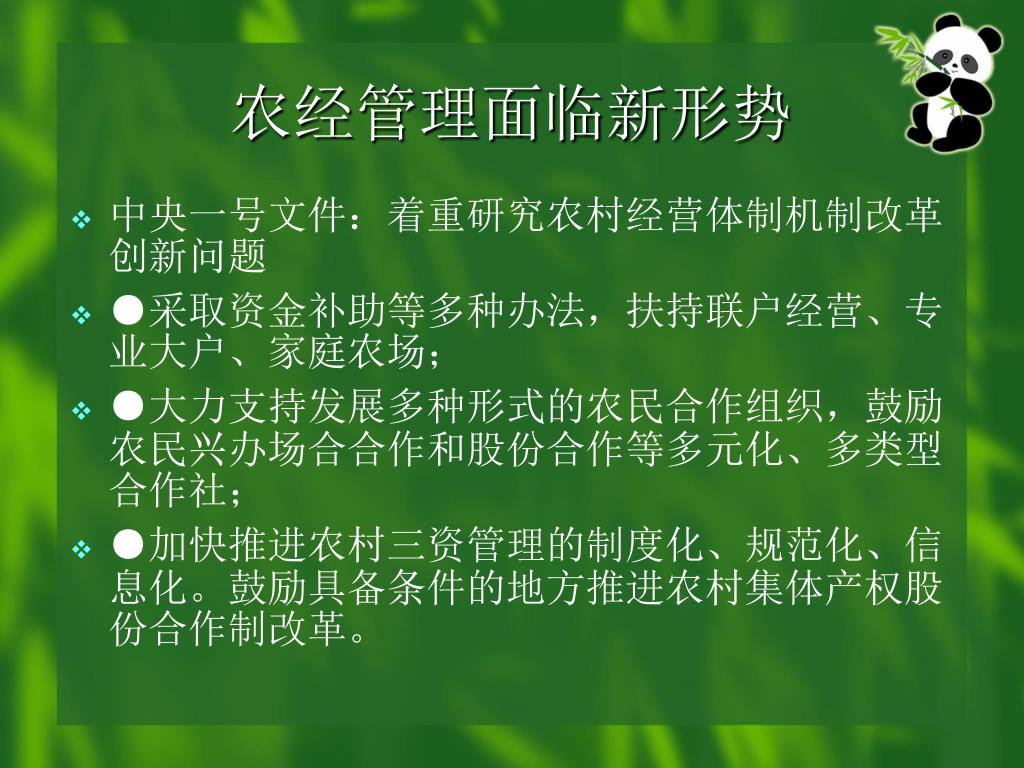 农经管理面临新形势

❖ 中央一号文件：着重研究农村经营体制机制改革创新问题

❖ ●采取资金补助等多种办法，扶持联户经营、专业大户、家庭农场；

❖ ●大力支持发展多种形式的农民合作组织，鼓励农民兴办场合合作和股份合作等多元化、多类型合作社；

❖ ●加快推进农村三资管理的制度化、规范化、信息化。鼓励具备条件的地方推进农村集体产权股份合作制改革。